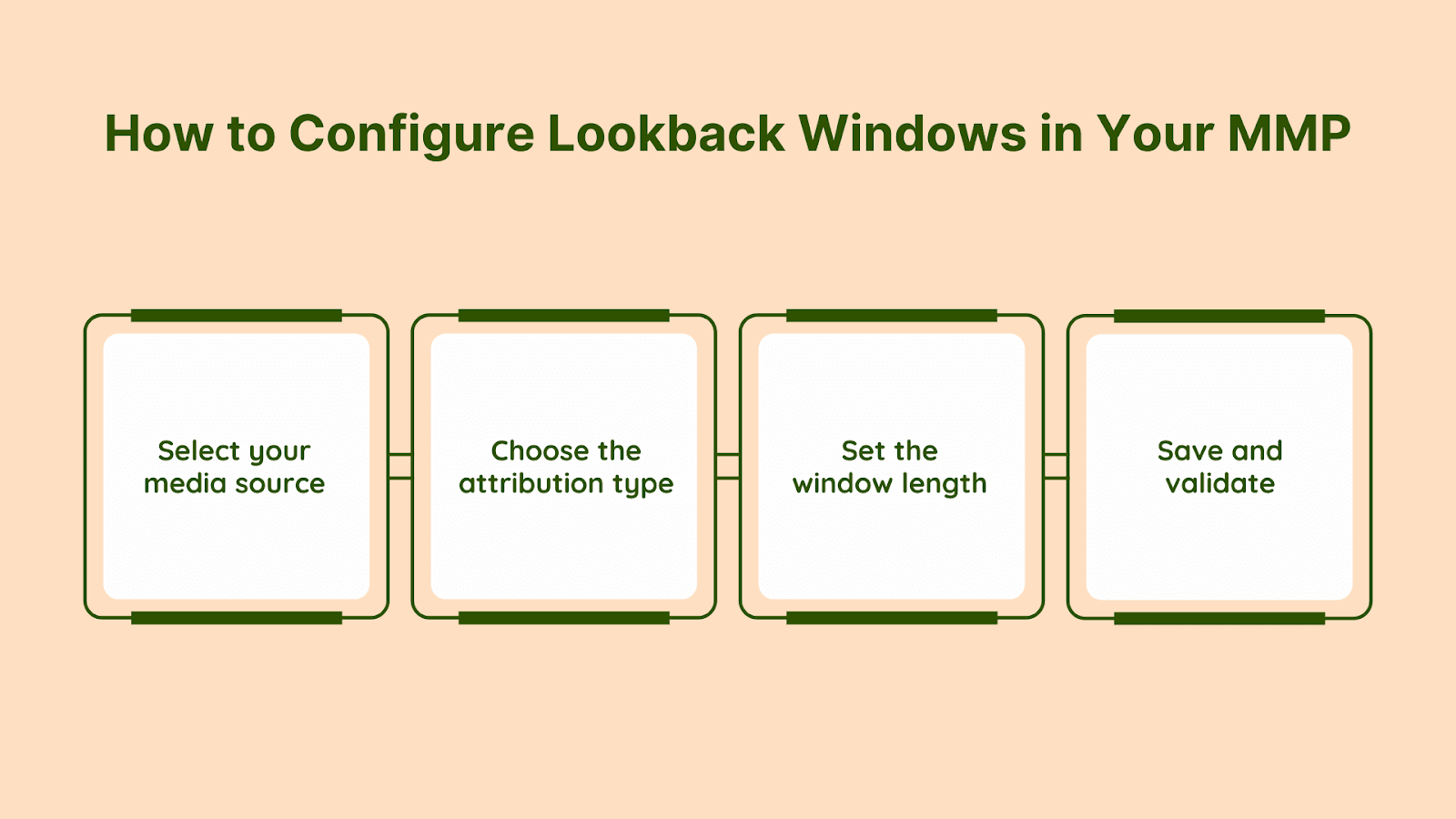 How to Configure Lookback Windows in Your MMP

Select your media source

Choose the attribution type

Set the window length

Save and validate